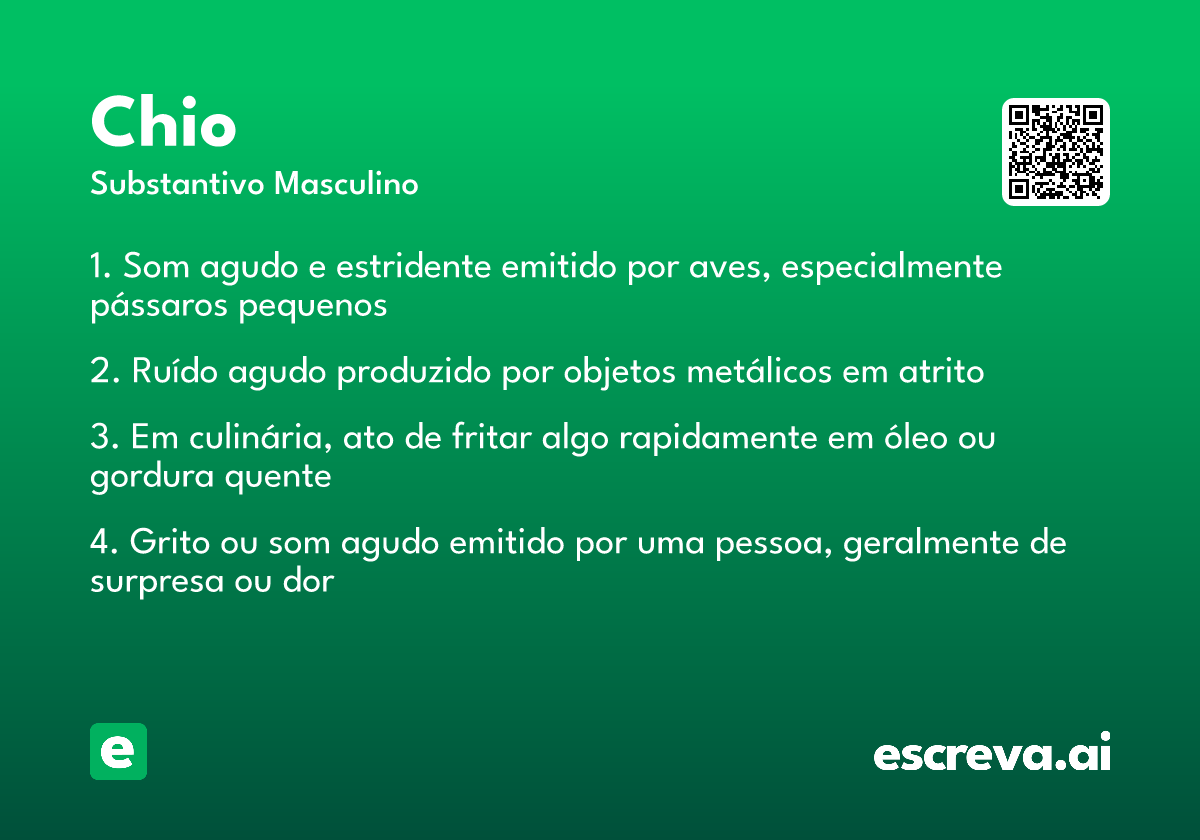 Chio
Substantivo Masculino

1. Som agudo e estridente emitido por aves, especialmente pássaros pequenos

2. Ruído agudo produzido por objetos metálicos em atrito

3. Em culinária, ato de fritar algo rapidamente em óleo ou gordura quente

4. Grito ou som agudo emitido por uma pessoa, geralmente de surpresa ou dor

e

escreva.ai